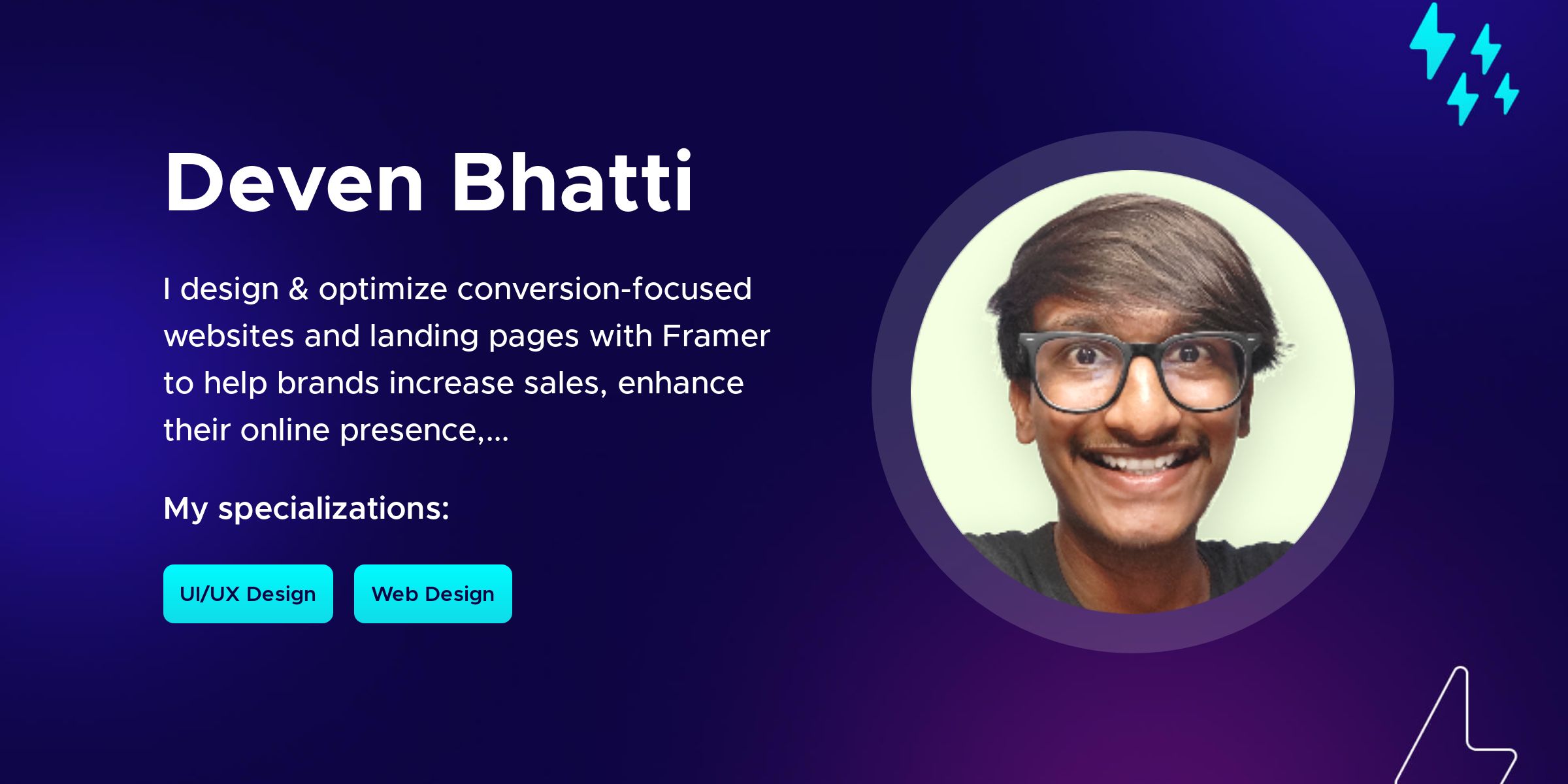 Deven Bhatti

I design & optimize conversion-focused websites and landing pages with Framer to help brands increase sales, enhance their online presence,...

My specializations:

UI/UX Design

Web Design